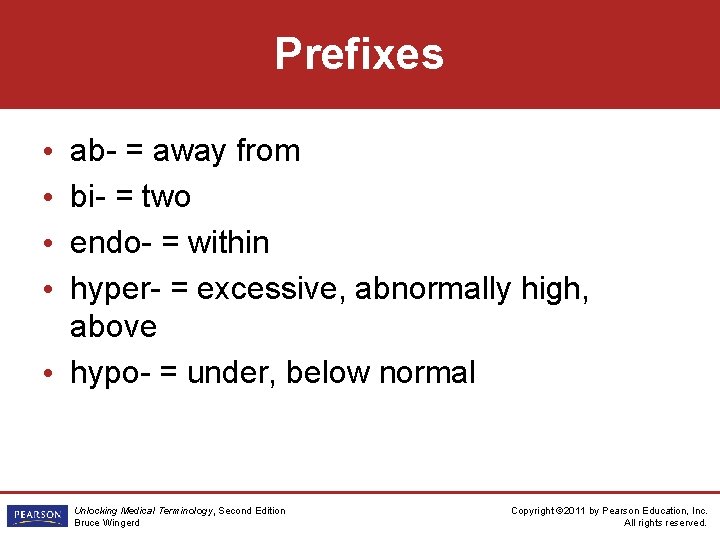 Prefixes

• ab- = away from
• bi- = two
• endo- = within
• hyper- = excessive, abnormally high, above
• hypo- = under, below normal

PEARSON

Unlocking Medical Terminology, Second Edition
Bruce Wingerd

Copyright ©2011 by Pearson Education, Inc.
All rights reserved.